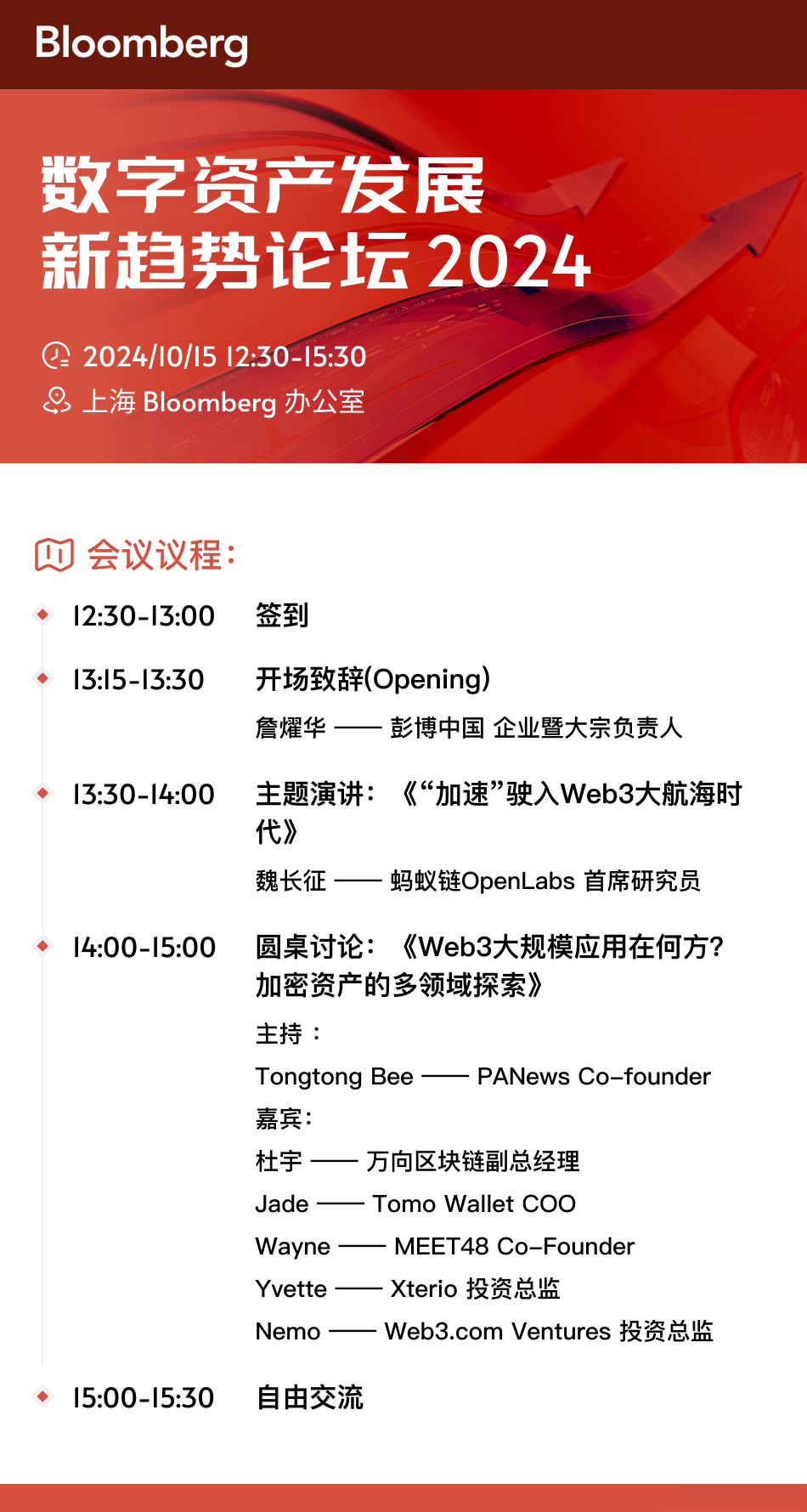 Bloomberg

数字资产发展
新趋势论坛 2024

2024/10/15 12:30-15:30
上海 Bloomberg 办公室

会议议程：

12:30-13:00 签到

13:15-13:30 开场致辞(Opening)
詹耀华 —— 彭博中国 企业暨大宗负责人

13:30-14:00 主题演讲：《“加速”驶入Web3大航海时代》
魏长征 —— 蚂蚁链OpenLabs 首席研究员

14:00-15:00 圆桌讨论：《Web3大规模应用在何方？加密资产的多领域探索》
主持：
Tongtong Bee —— PANews Co-founder
嘉宾：
杜宇 —— 万向区块链副总经理
Jade —— Tomo Wallet COO
Wayne —— MEET48 Co-Founder
Yvette —— Xterio 投资总监
Nemo —— Web3.com Ventures 投资总监

15:00-15:30 自由交流